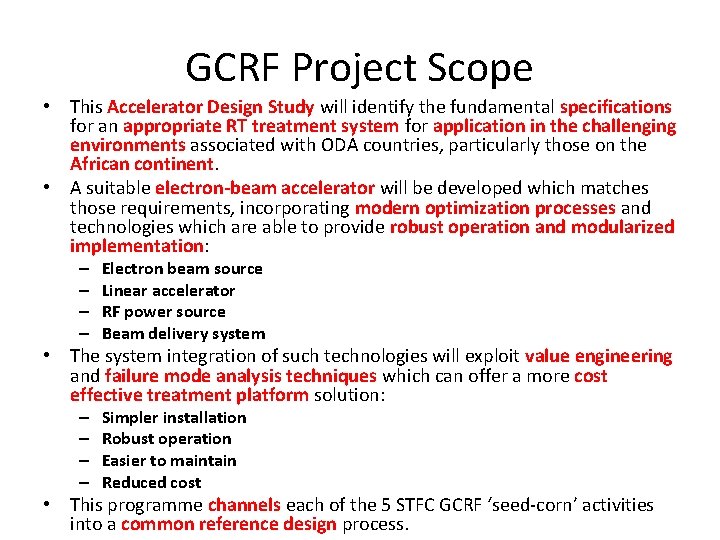 GCRF Project Scope

• This Accelerator Design Study will identify the fundamental specifications for an appropriate RT treatment system for application in the challenging environments associated with ODA countries, particularly those on the African continent.

• A suitable electron-beam accelerator will be developed which matches those requirements, incorporating modern optimization processes and technologies which are able to provide robust operation and modularized implementation:
– Electron beam source
– Linear accelerator
– RF power source
– Beam delivery system

• The system integration of such technologies will exploit value engineering and failure mode analysis techniques which can offer a more cost effective treatment platform solution:
– Simpler installation
– Robust operation
– Easier to maintain
– Reduced cost

• This programme channels each of the 5 STFC GCRF 'seed-corn' activities into a common reference design process.